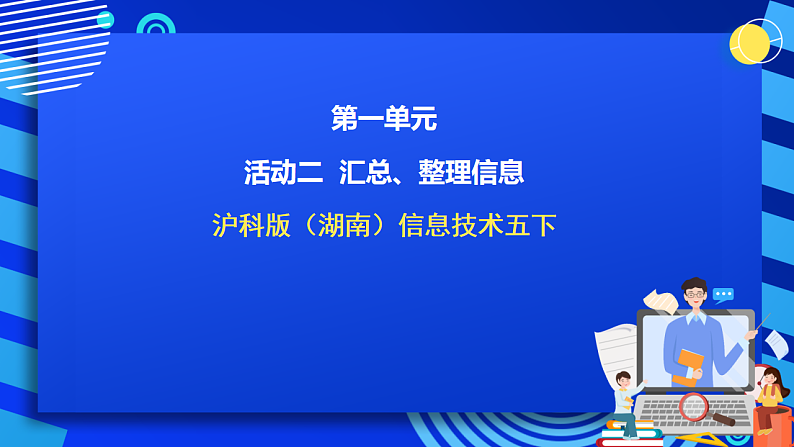 第一单元

活动二 汇总、整理信息

沪科版（湖南）信息技术五下